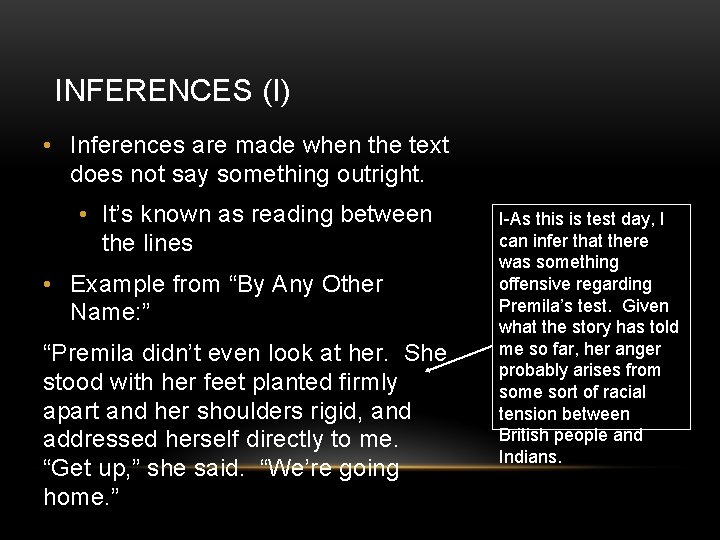 INFERENCES (I)

• Inferences are made when the text does not say something outright.

• It's known as reading between the lines

• Example from "By Any Other Name:"

"Premila didn't even look at her. She stood with her feet planted firmly apart and her shoulders rigid, and addressed herself directly to me. "Get up," she said. "We're going home."

I-As this is test day, I can infer that there was something offensive regarding Premila's test. Given what the story has told me so far, her anger probably arises from some sort of racial tension between British people and Indians.